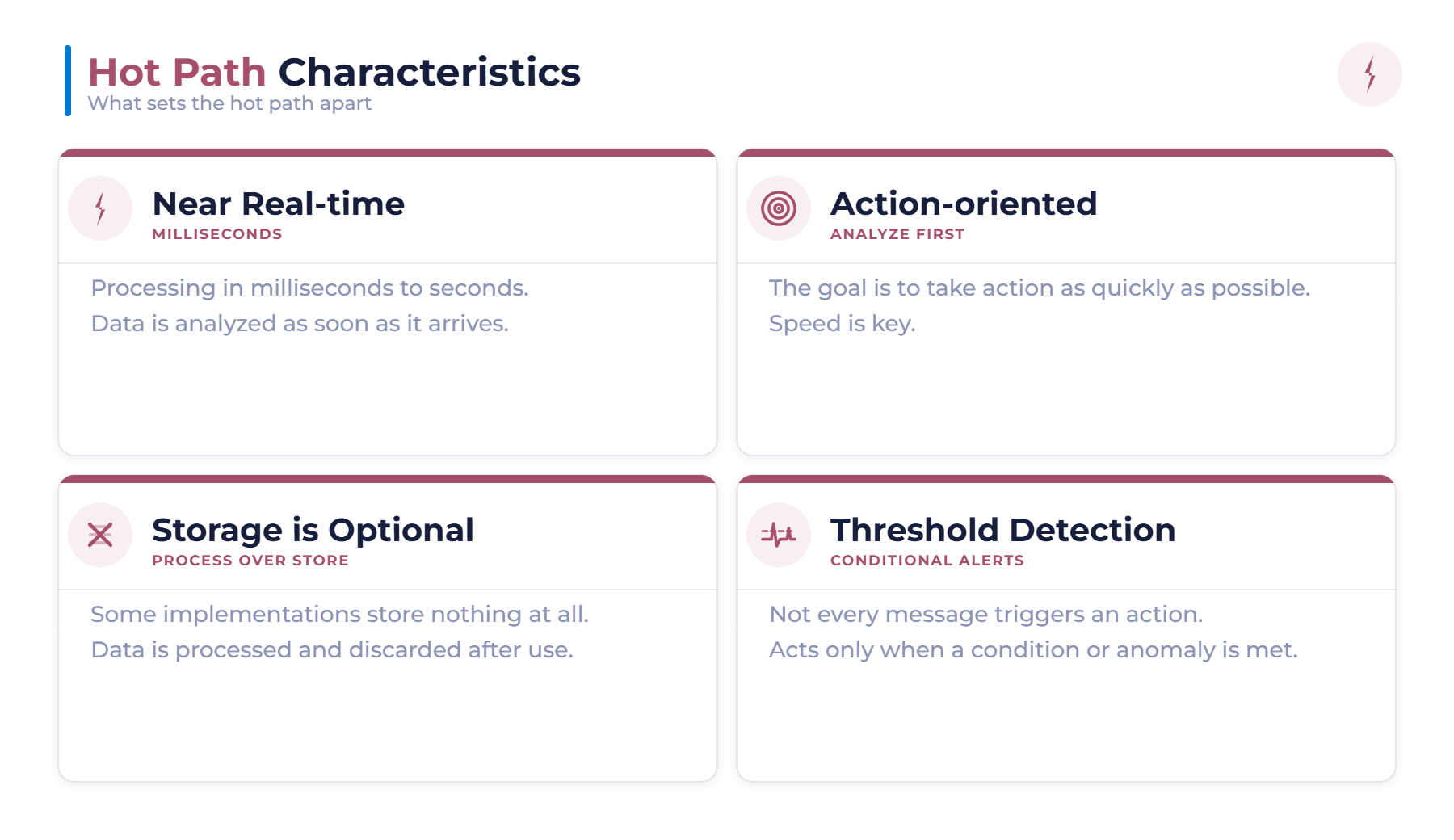 Hot Path Characteristics
What sets the hot path apart

Near Real-time
MILLISECONDS

Processing in milliseconds to seconds.
Data is analyzed as soon as it arrives.

Action-oriented
ANALYZE FIRST

The goal is to take action as quickly as possible.
Speed is key.

Storage is Optional
PROCESS OVER STORE

Some implementations store nothing at all.
Data is processed and discarded after use.

Threshold Detection
CONDITIONAL ALERTS

Not every message triggers an action.
Acts only when a condition or anomaly is met.